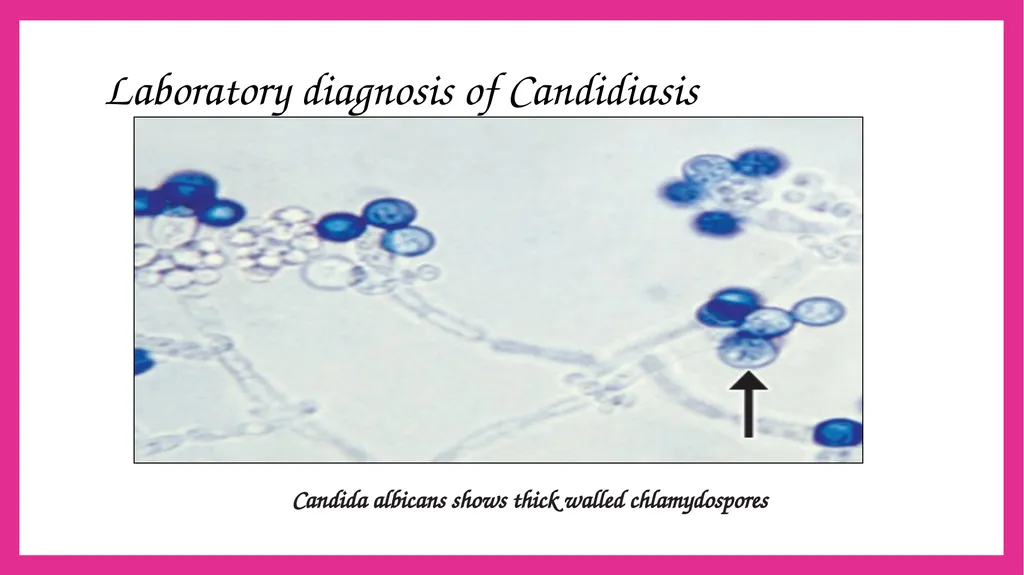 Laboratory diagnosis of Candidiasis

Candida albicans shows thick walled chlamydospores